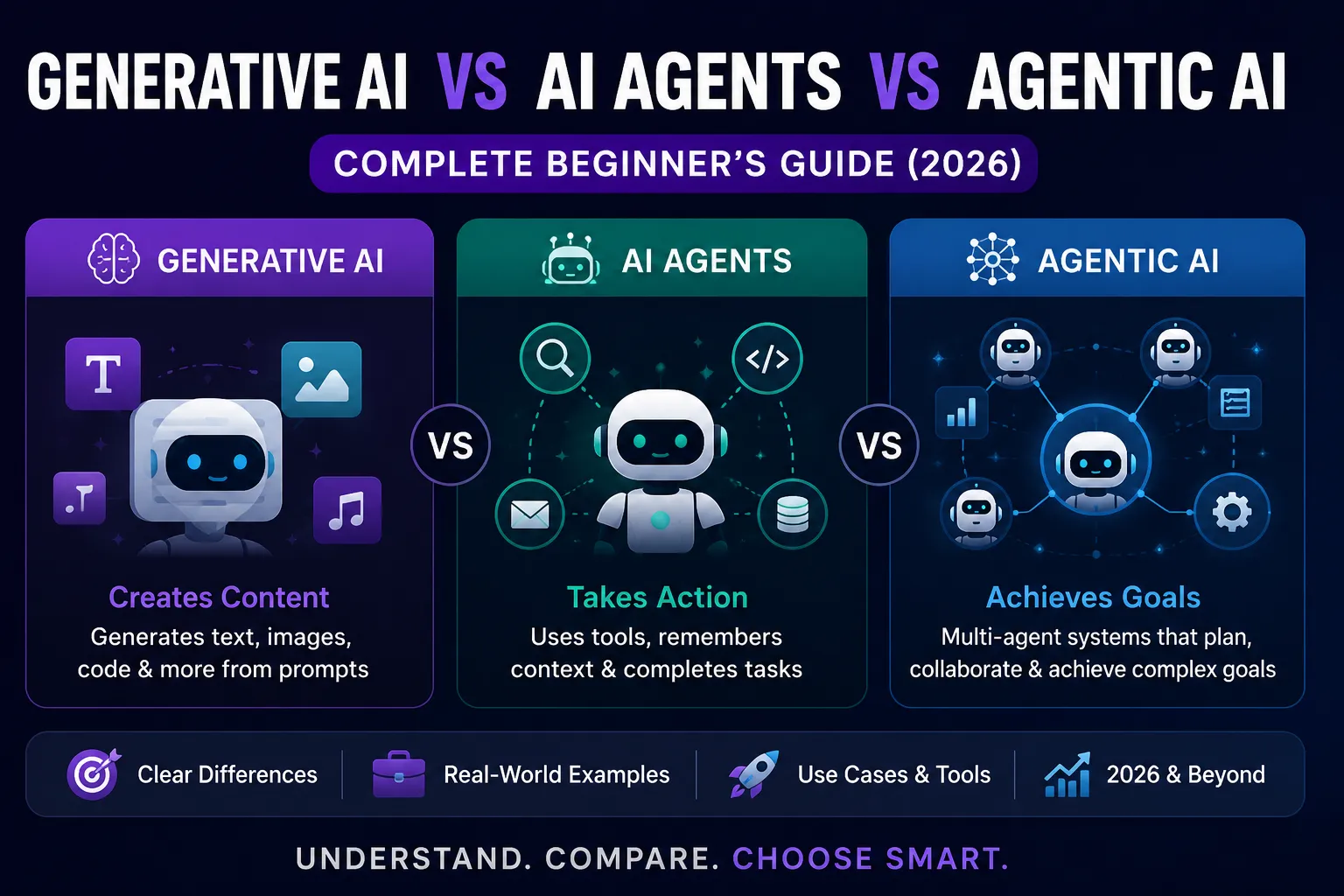 GENERATIVE AI VS AI AGENTS VS AGENTIC AI

COMPLETE BEGINNER'S GUIDE (2026)

GENERATIVE AI

T

Creates Content

Generates text, images, code & more from prompts

VS

AI AGENTS

</>

Takes Action

Uses tools, remembers context & completes tasks

VS

AGENTIC AI

Achieves Goals

Multi-agent systems that plan, collaborate & achieve complex goals

Clear Differences

Real-World Examples

Use Cases & Tools

2026 & Beyond

UNDERSTAND. COMPARE. CHOOSE SMART.